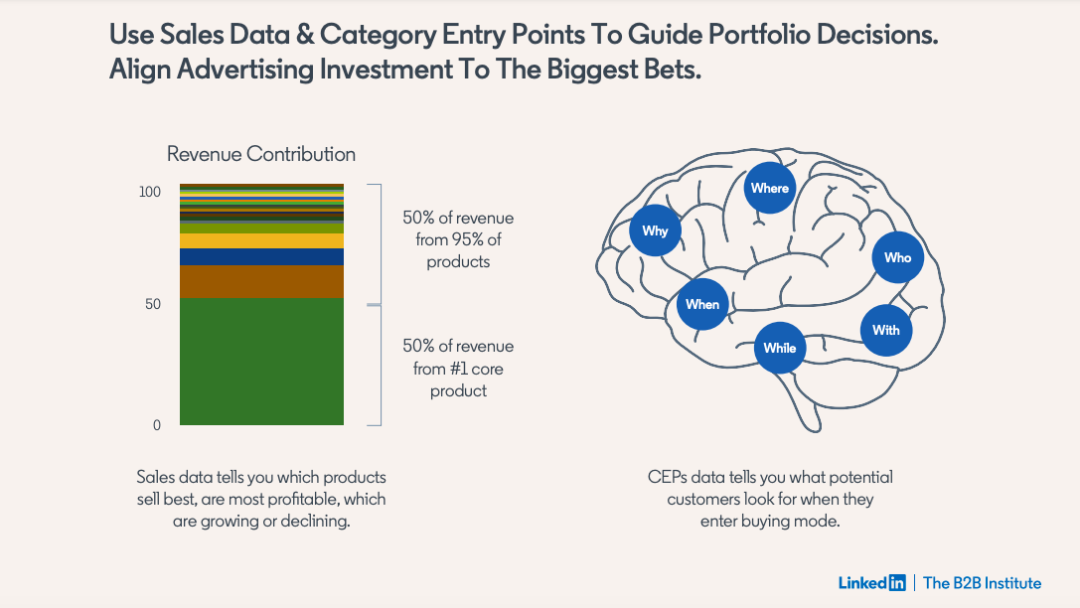 Use Sales Data & Category Entry Points To Guide Portfolio Decisions. Align Advertising Investment To The Biggest Bets.

Revenue Contribution

100

50

0

50% of revenue from 95% of products

50% of revenue from #1 core product

Sales data tells you which products sell best, are most profitable, which are growing or declining.

Where

Why

Who

When

With

While

CEPs data tells you what potential customers look for when they enter buying mode.

LinkedIn | The B2B Institute